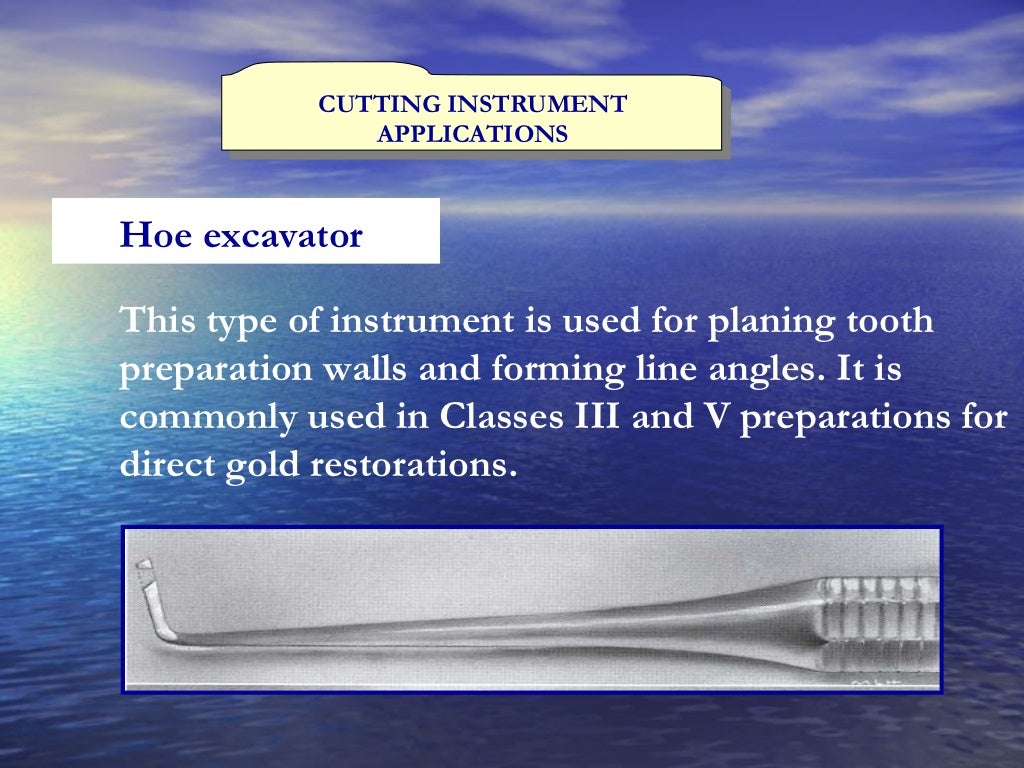 CUTTING INSTRUMENT APPLICATIONS

Hoe excavator

This type of instrument is used for planing tooth preparation walls and forming line angles. It is commonly used in Classes III and V preparations for direct gold restorations.